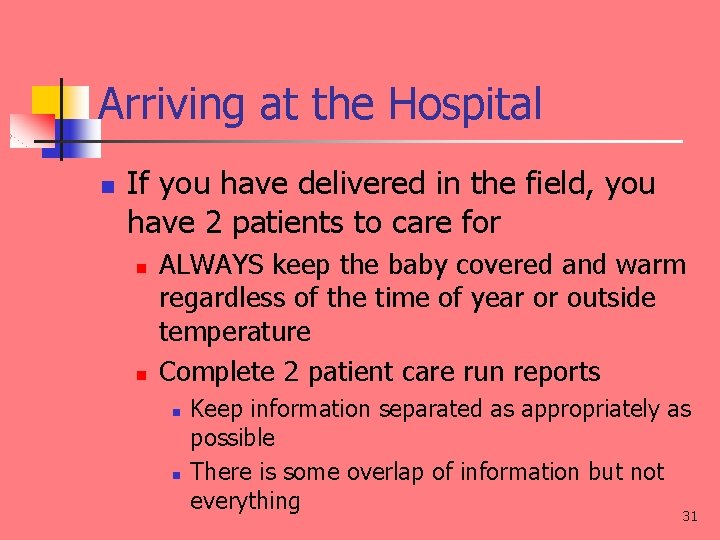 Arriving at the Hospital

- If you have delivered in the field, you have 2 patients to care for
  - ALWAYS keep the baby covered and warm regardless of the time of year or outside temperature
  - Complete 2 patient care run reports
    - Keep information separated as appropriately as possible
    - There is some overlap of information but not everything

31